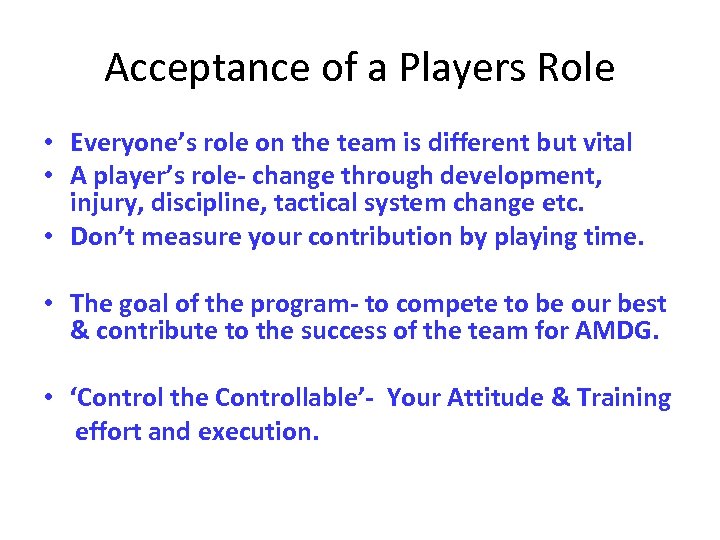 Acceptance of a Players Role

• Everyone's role on the team is different but vital
• A player's role- change through development, injury, discipline, tactical system change etc.
• Don't measure your contribution by playing time.

• The goal of the program- to compete to be our best & contribute to the success of the team for AMDG.

• 'Control the Controllable'- Your Attitude & Training effort and execution.